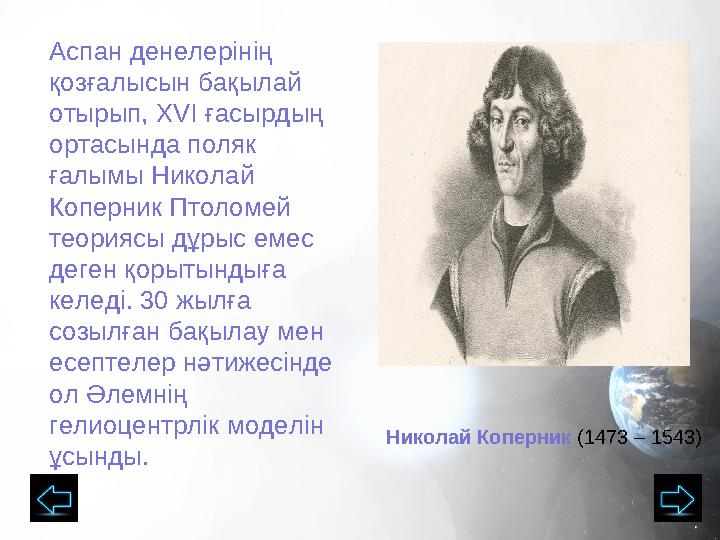 Аспан денелерінің қозғалысын бақылай отырып, XVI ғасырдың ортасында поляк ғалымы Николай Коперник Птоломей теориясы дұрыс емес деген қорытындыға келеді. 30 жылға созылған бақылау мен есептелер нәтижесінде ол Әлемнің гелиоцентрлік моделін ұсынды.

Николай Коперник (1473 – 1543)